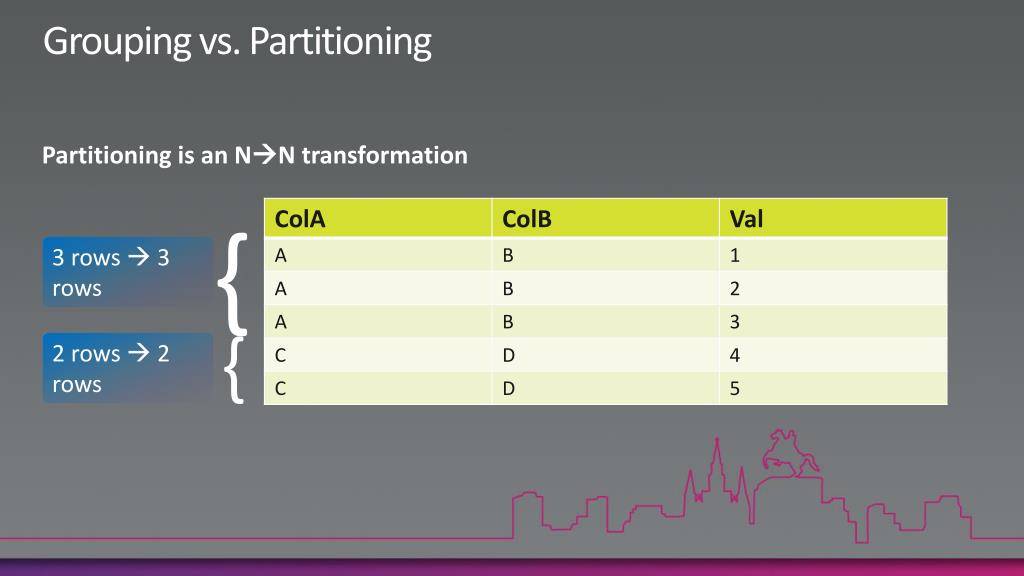 Grouping vs. Partitioning

Partitioning is an N→N transformation

3 rows → 3 rows

2 rows → 2 rows

| ColA | ColB | Val |
|---|---|---|
| A | B | 1 |
| A | B | 2 |
| A | B | 3 |
| C | D | 4 |
| C | D | 5 |